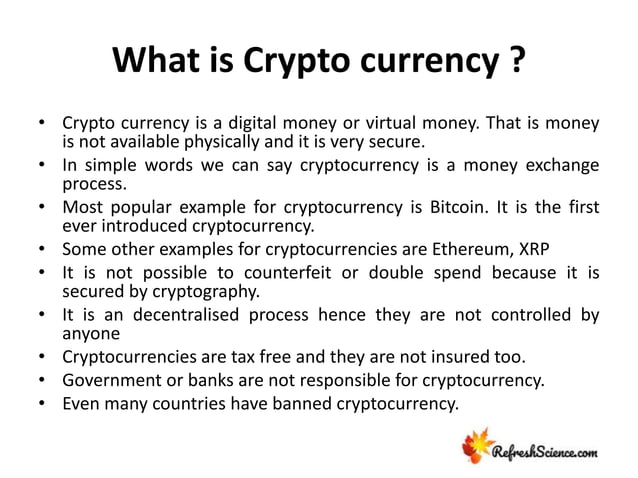 What is Crypto currency ?

• Crypto currency is a digital money or virtual money. That is money is not available physically and it is very secure.
• In simple words we can say cryptocurrency is a money exchange process.
• Most popular example for cryptocurrency is Bitcoin. It is the first ever introduced cryptocurrency.
• Some other examples for cryptocurrencies are Ethereum, XRP
• It is not possible to counterfeit or double spend because it is secured by cryptography.
• It is an decentralised process hence they are not controlled by anyone
• Cryptocurrencies are tax free and they are not insured too.
• Government or banks are not responsible for cryptocurrency.
• Even many countries have banned cryptocurrency.

RefreshScience.com